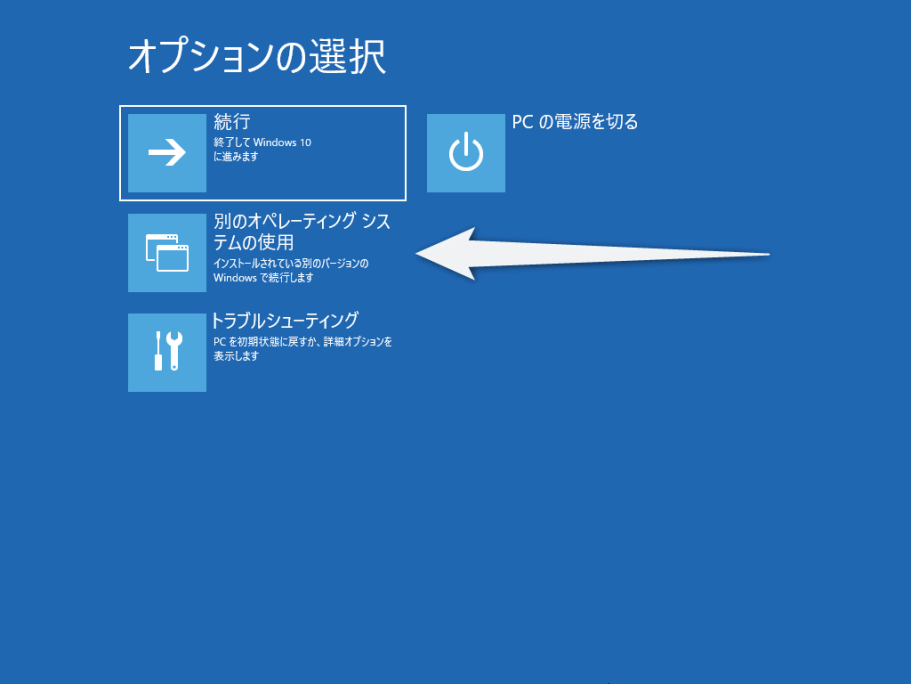 オプションの選択

続行
終了して Windows 10 に進みます

PC の電源を切る

別のオペレーティング システムの使用
インストールされている別のバージョンの Windows で続行します

トラブルシューティング
PC を初期状態に戻すか、詳細オプションを表示します